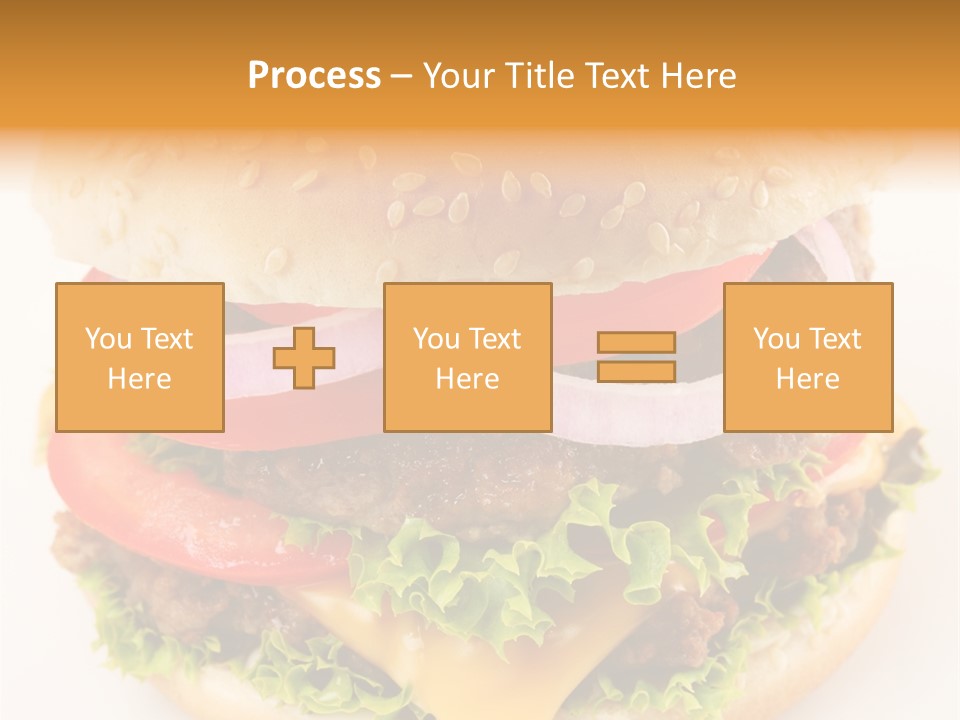 Process – Your Title Text Here

You Text Here

You Text Here

You Text Here